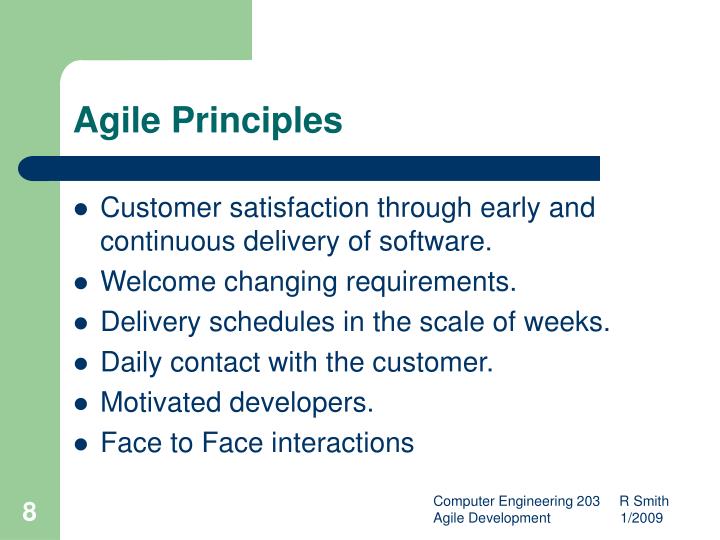 Agile Principles

- Customer satisfaction through early and continuous delivery of software.
- Welcome changing requirements.
- Delivery schedules in the scale of weeks.
- Daily contact with the customer.
- Motivated developers.
- Face to Face interactions

8

Computer Engineering 203 R Smith
Agile Development 1/2009